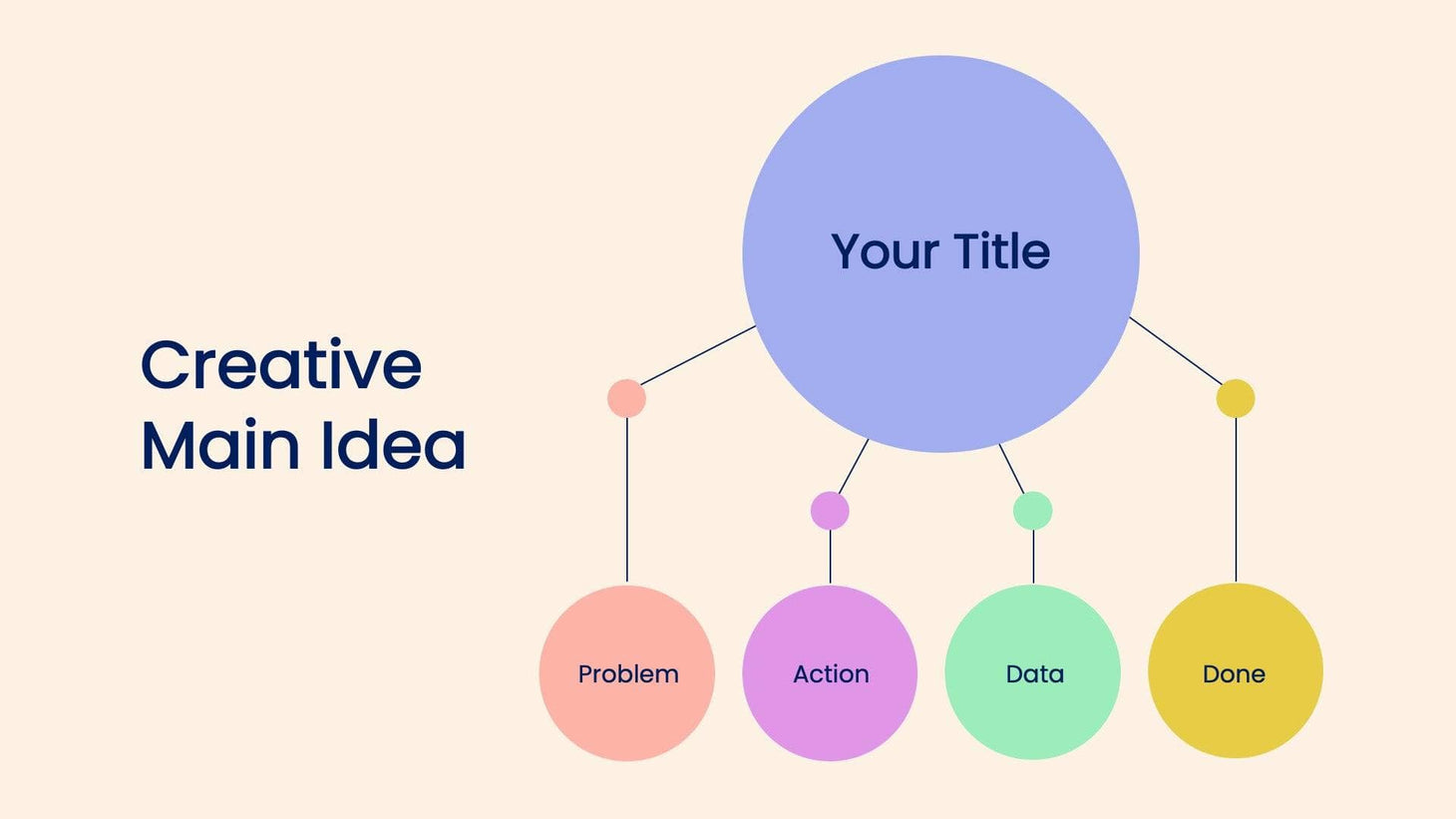 Creative Main Idea

Your Title

Problem

Action

Data

Done